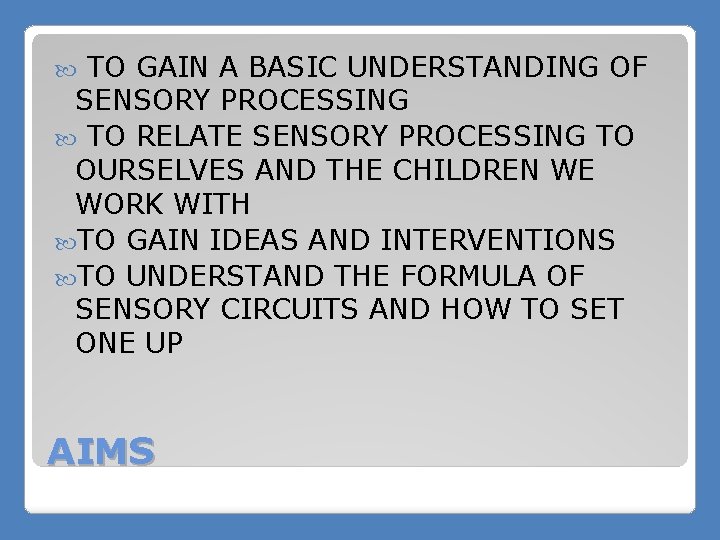 TO GAIN A BASIC UNDERSTANDING OF SENSORY PROCESSING

TO RELATE SENSORY PROCESSING TO OURSELVES AND THE CHILDREN WE WORK WITH

TO GAIN IDEAS AND INTERVENTIONS

TO UNDERSTAND THE FORMULA OF SENSORY CIRCUITS AND HOW TO SET ONE UP

AIMS